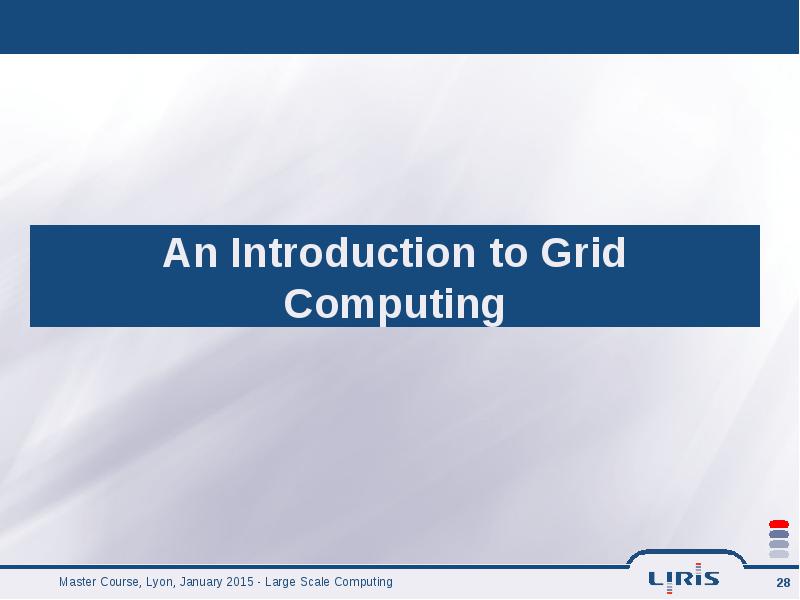 An Introduction to Grid Computing

Master Course, Lyon, January 2015 - Large Scale Computing

LIRIS

28